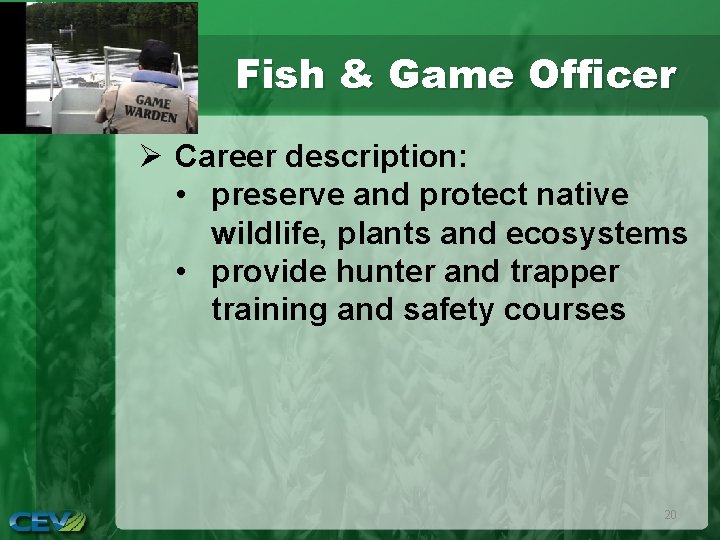 GAME WARDEN

Fish & Game Officer

➢ Career description:
• preserve and protect native wildlife, plants and ecosystems
• provide hunter and trapper training and safety courses

20

CEV